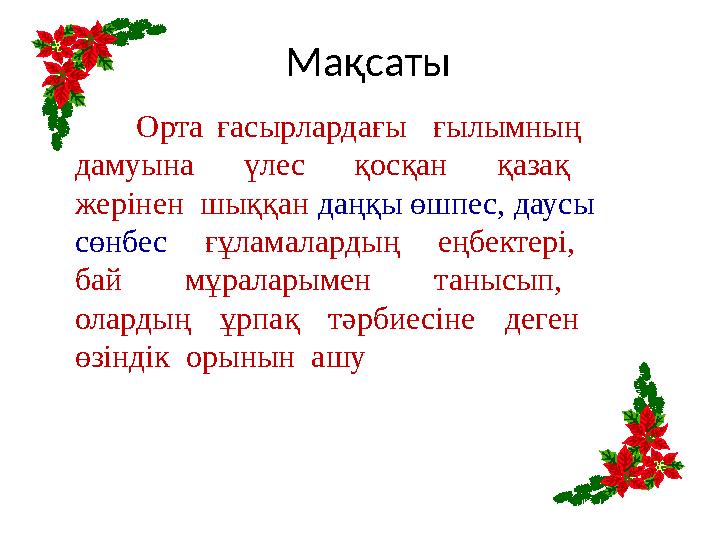 Мақсаты

Орта ғасырлардағы ғылымның дамуына үлес қосқан қазақ жерінен шыққан даңқы өшпес, даусы сөнбес ғұламалардың еңбектері, бай мұраларымен танысып, олардың ұрпақ тәрбиесіне деген өзіндік орынын ашу